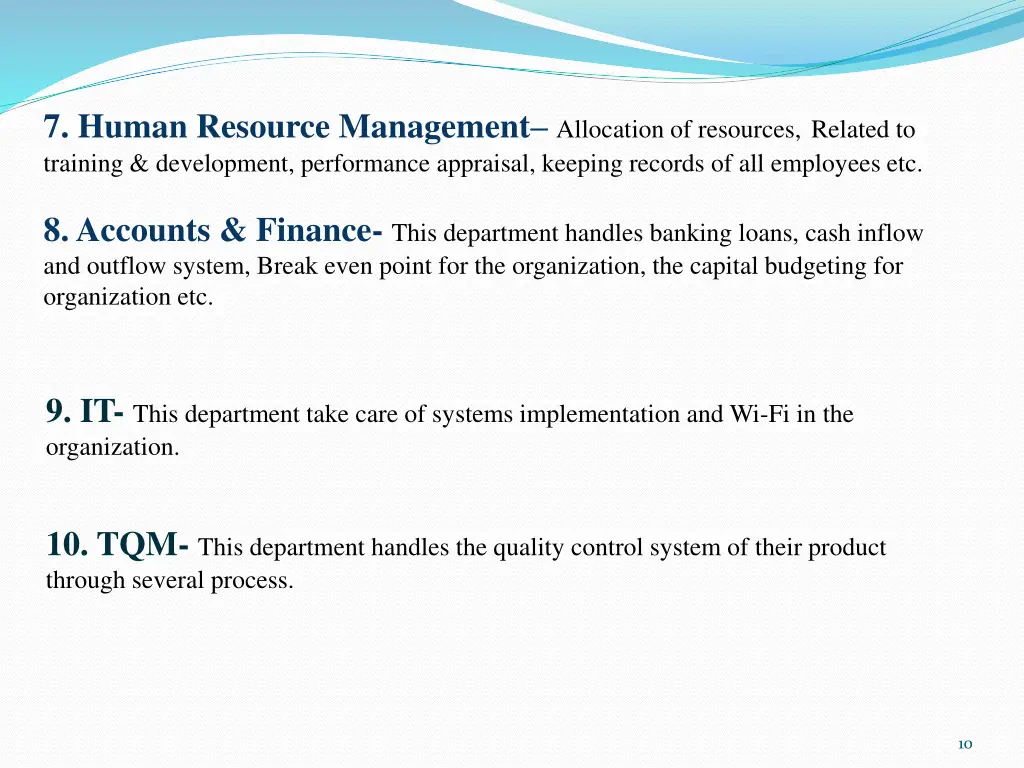 7. Human Resource Management– Allocation of resources, Related to training & development, performance appraisal, keeping records of all employees etc.

8. Accounts & Finance- This department handles banking loans, cash inflow and outflow system, Break even point for the organization, the capital budgeting for organization etc.

9. IT- This department take care of systems implementation and Wi-Fi in the organization.

10. TQM- This department handles the quality control system of their product through several process.

10